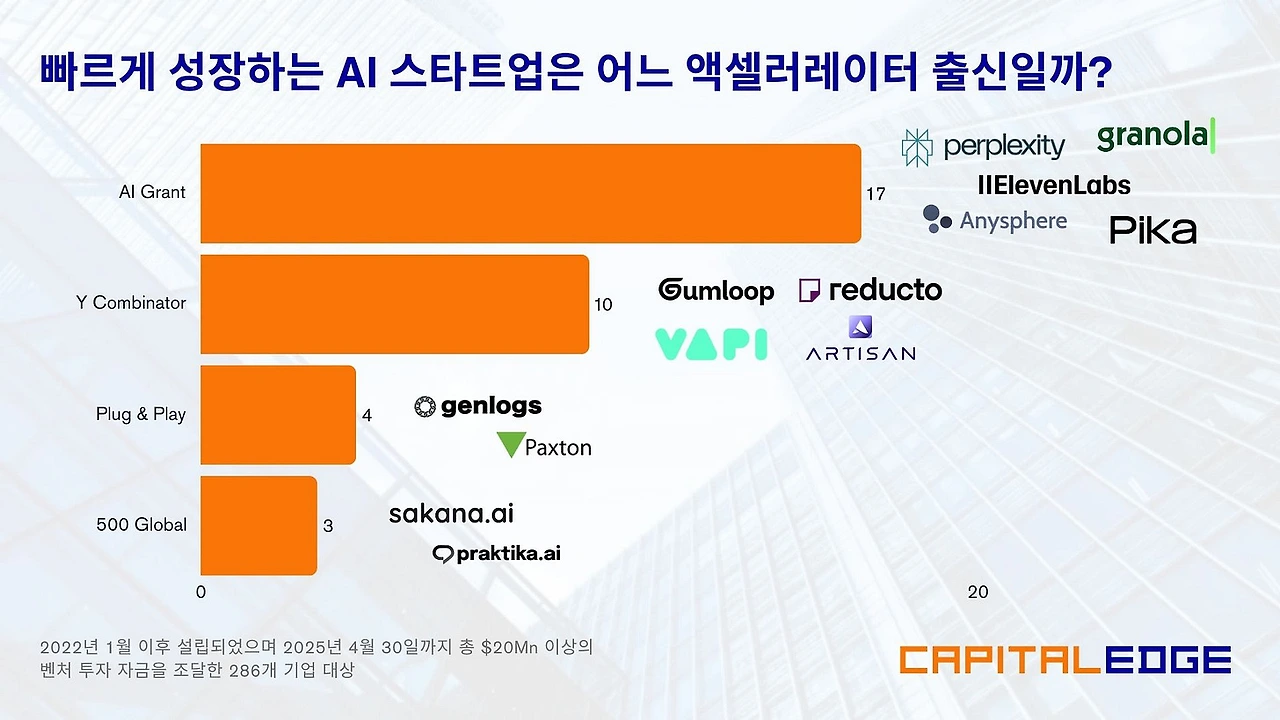 빠르게 성장하는 AI 스타트업은 어느 액셀러레이터 출신일까?

AI Grant
17
perplexity
granola
IIElevenLabs
Anysphere
Pika

Y Combinator
10
Gumloop
reducto
VAPI
ARTISAN

Plug & Play
4
genlogs
Paxton

500 Global
3
sakana.ai
praktika.ai

0
20

2022년 1월 이후 설립되었으며 2025년 4월 30일까지 총 $20Mn 이상의 벤처 투자 자금을 조달한 286개 기업 대상

CAPITALEDGE